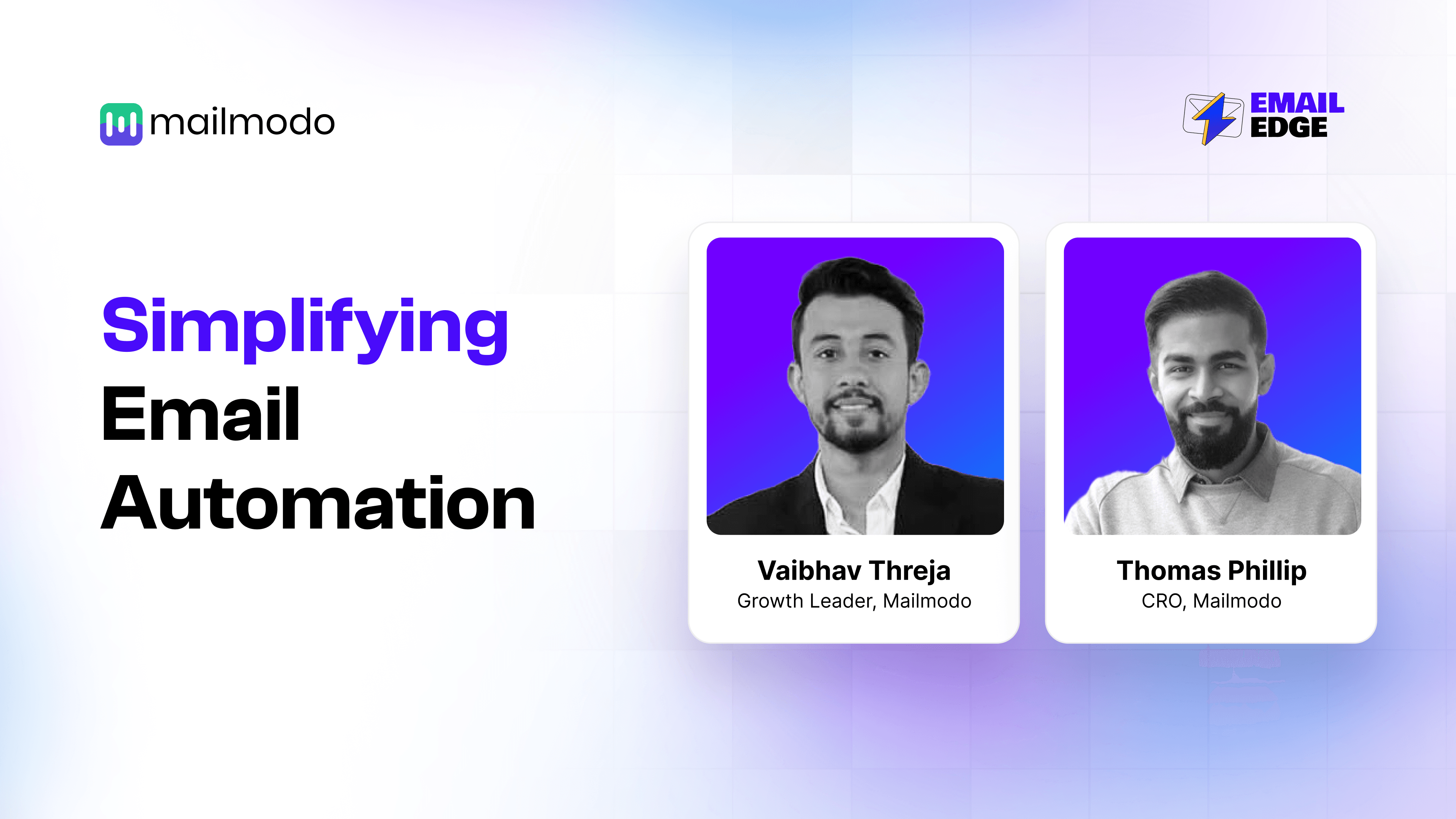 mailmodo

EMAIL EDGE

Simplifying Email Automation

Vaibhav Threja
Growth Leader, Mailmodo

Thomas Phillip
CRO, Mailmodo